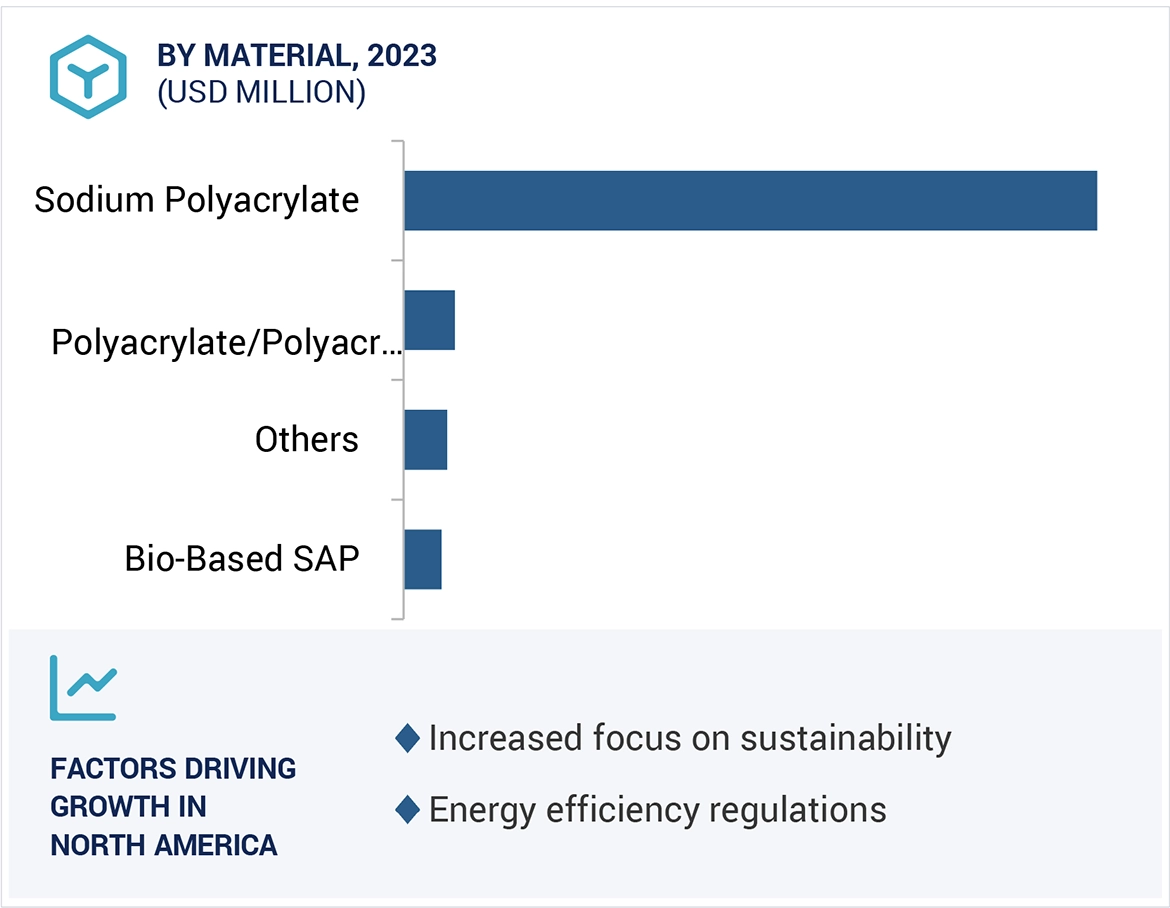 BY MATERIAL, 2023
(USD MILLION)

Sodium Polyacrylate

Polyacrylate/Polyacr...

Others

Bio-Based SAP

FACTORS DRIVING GROWTH IN NORTH AMERICA

Increased focus on sustainability

Energy efficiency regulations